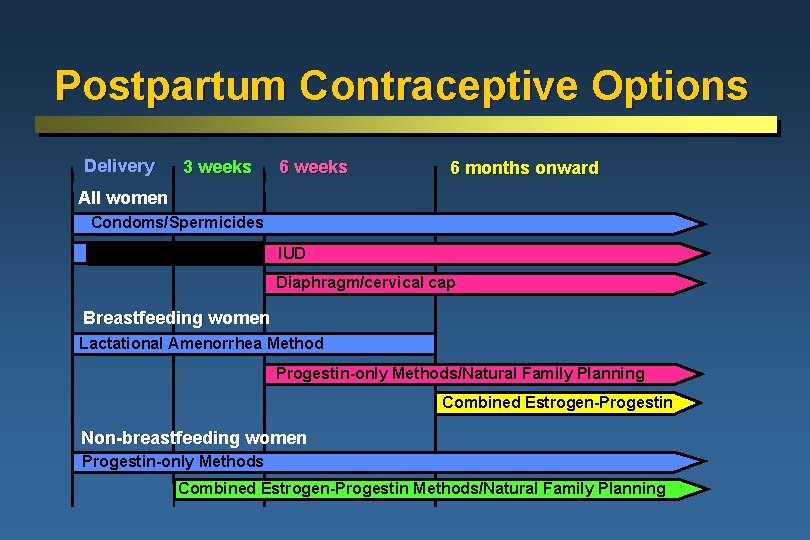 Postpartum Contraceptive Options

Delivery
3 weeks
6 weeks
6 months onward

All women

Condoms/Spermicides

IUD

Diaphragm/cervical cap

Breastfeeding women

Lactational Amenorrhea Method

Progestin-only Methods/Natural Family Planning

Combined Estrogen-Progestin

Non-breastfeeding women

Progestin-only Methods

Combined Estrogen-Progestin Methods/Natural Family Planning